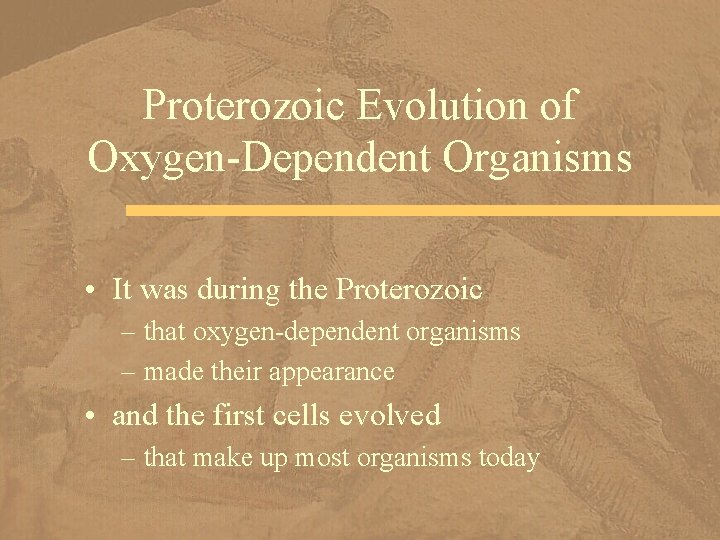 Proterozoic Evolution of Oxygen-Dependent Organisms

• It was during the Proterozoic
– that oxygen-dependent organisms
– made their appearance
• and the first cells evolved
– that make up most organisms today